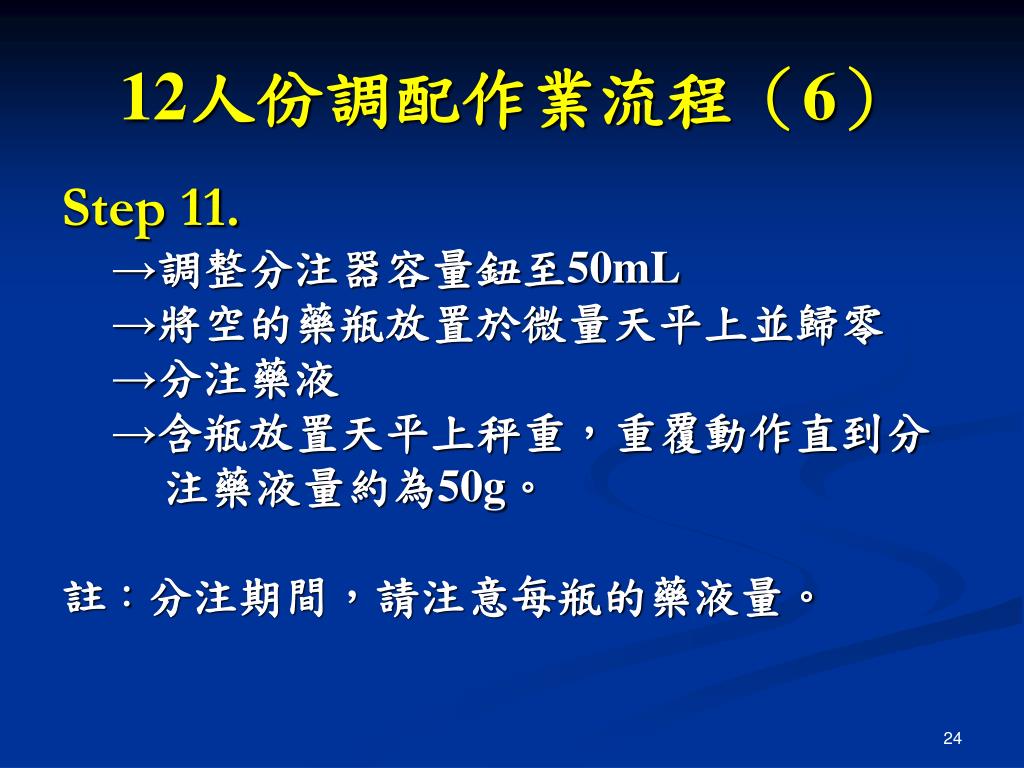 12人份調配作業流程（6）

Step 11.

→調整分注器容量鈕至50mL
→將空的藥瓶放置於微量天平上並歸零
→分注藥液
→含瓶放置天平上秤重，重覆動作直到分注藥液量約為50g。

註：分注期間，請注意每瓶的藥液量。

24